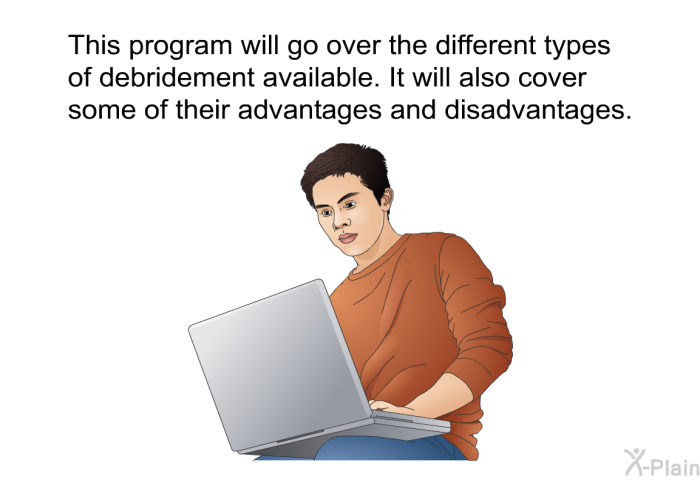 This program will go over the different types of debridement available. It will also cover some of their advantages and disadvantages.

X-Plain